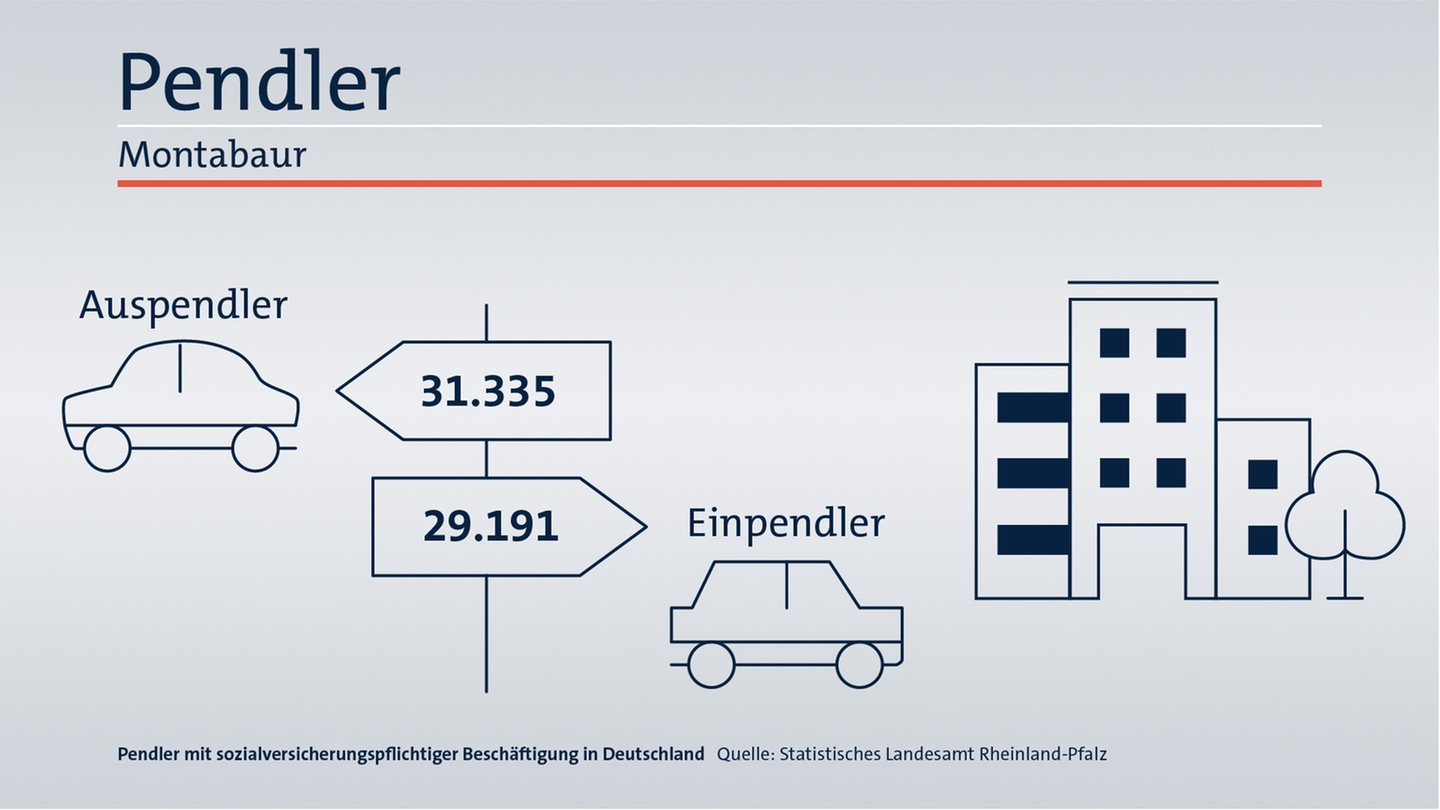 Pendler

Montabaur

Auspendler

31.335

29.191

Einpendler

Pendler mit sozialversicherungspflichtiger Beschäftigung in Deutschland Quelle: Statistisches Landesamt Rheinland-Pfalz